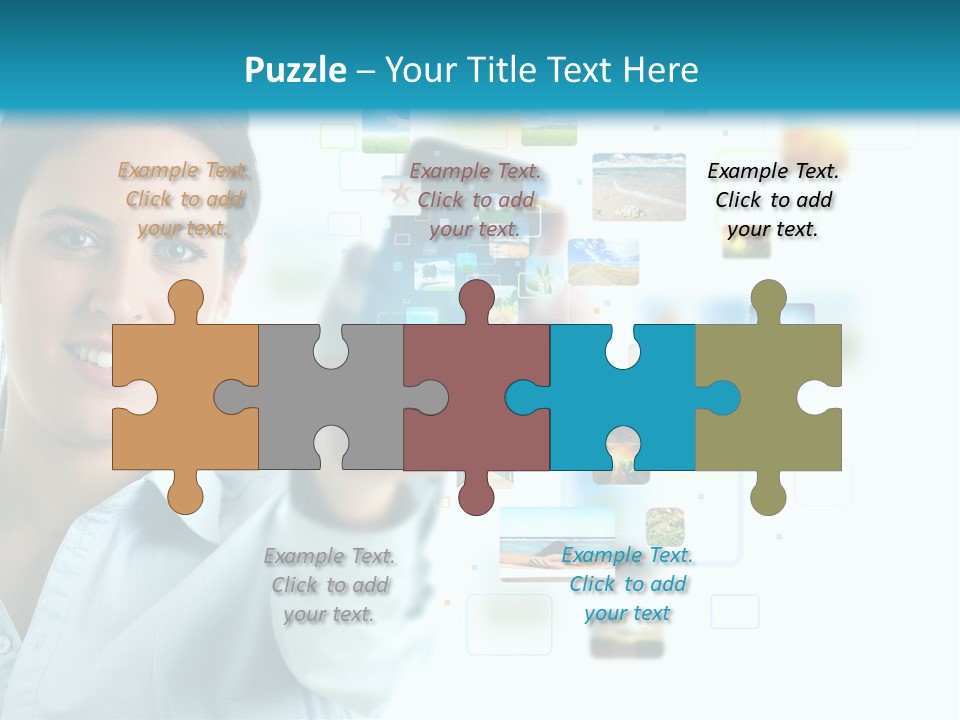 Puzzle – Your Title Text Here

Example Text. Click to add your text.

Example Text. Click to add your text.

Example Text. Click to add your text.

Example Text. Click to add your text.

Example Text. Click to add your text